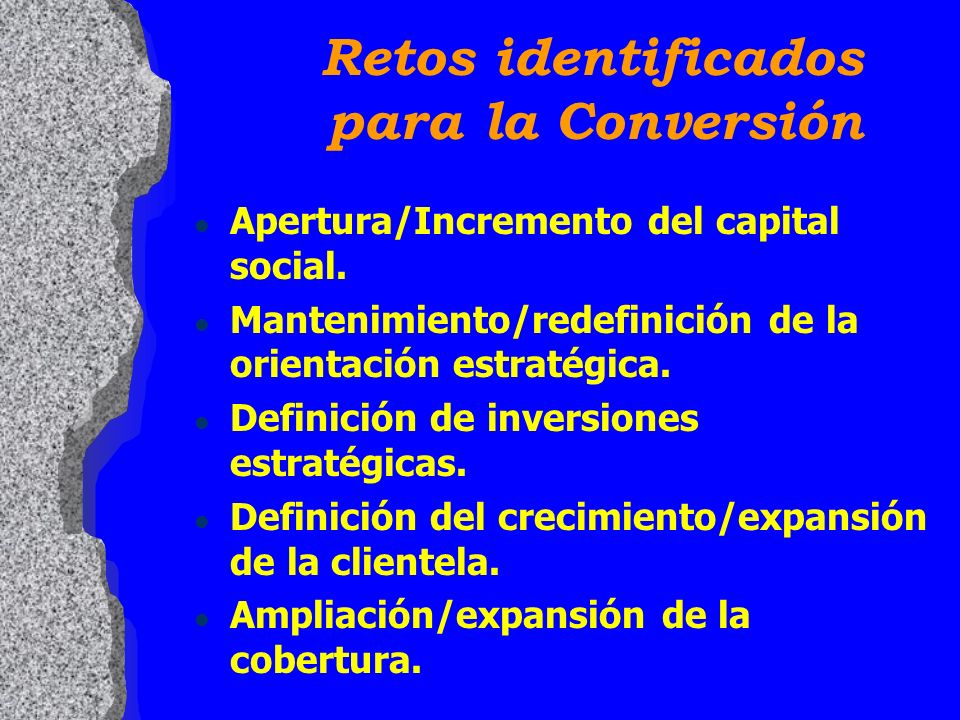 Retos identificados para la Conversión

- Apertura/Incremento del capital social.
- Mantenimiento/redefinición de la orientación estratégica.
- Definición de inversiones estratégicas.
- Definición del crecimiento/expansión de la clientela.
- Ampliación/expansión de la cobertura.